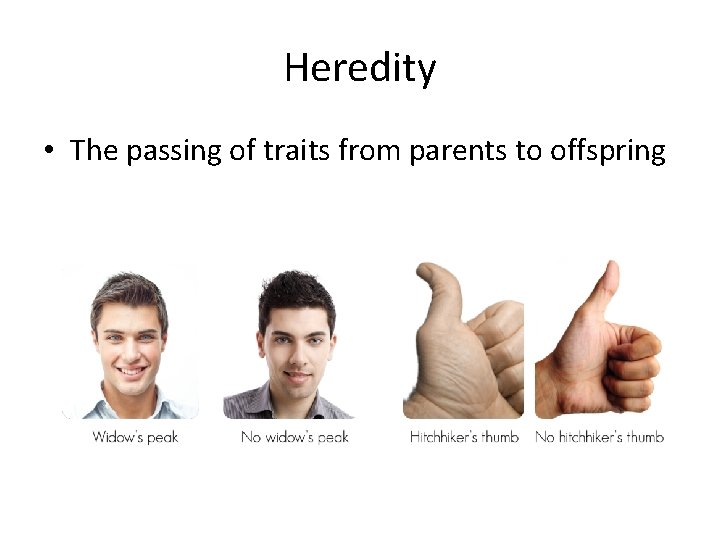 Heredity

• The passing of traits from parents to offspring

Widow's peak

No widow's peak

Hitchhiker's thumb

No hitchhiker's thumb